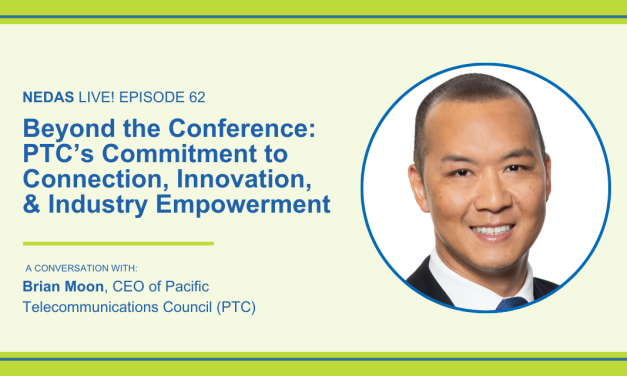 NEDAS LIVE! EPISODE 62

Beyond the Conference: PTC's Commitment to Connection, Innovation, & Industry Empowerment

A CONVERSATION WITH:
Brian Moon, CEO of Pacific Telecommunications Council (PTC)